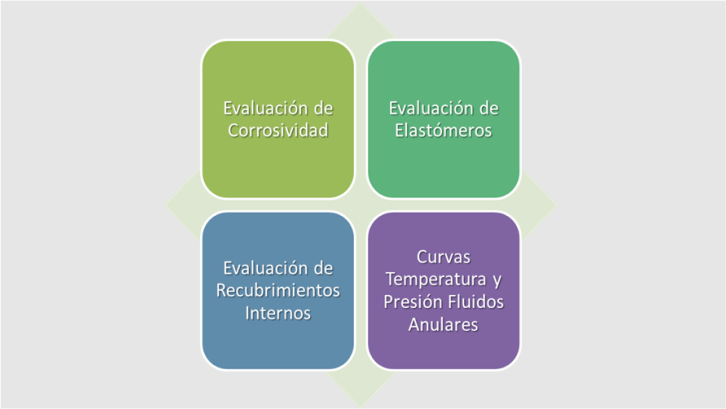 Evaluación de Corrosividad

Evaluación de Elastómeros

Evaluación de Recubrimientos Internos

Curvas Temperatura y Presión Fluidos Anulares